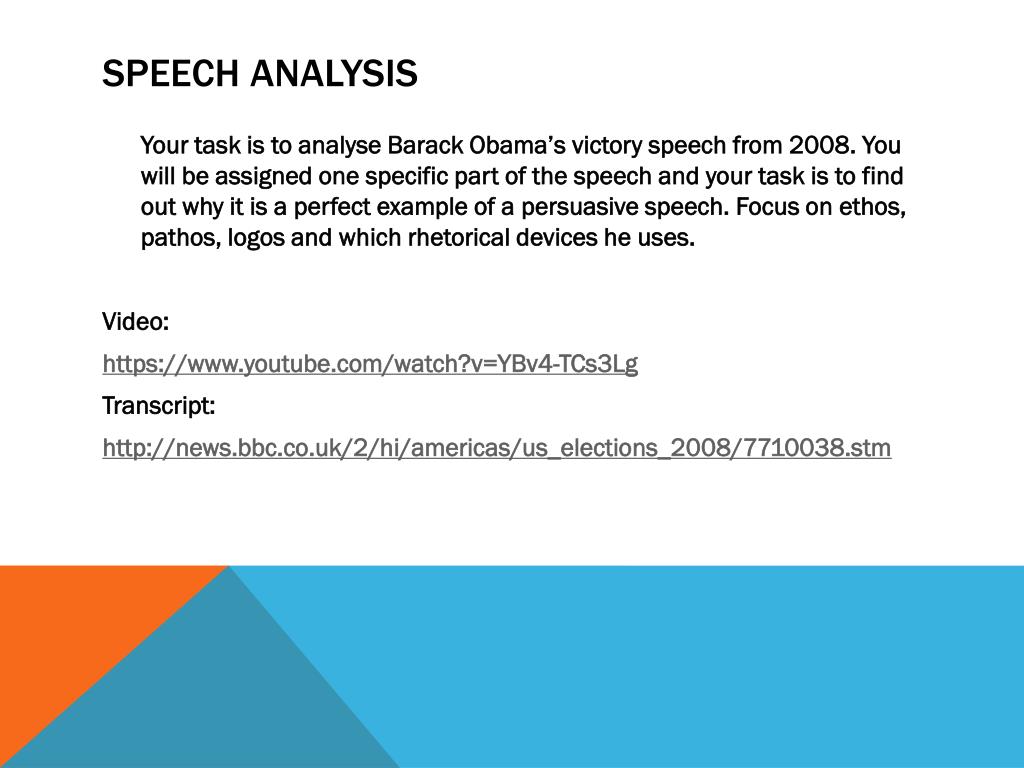 SPEECH ANALYSIS

Your task is to analyse Barack Obama's victory speech from 2008. You will be assigned one specific part of the speech and your task is to find out why it is a perfect example of a persuasive speech. Focus on ethos, pathos, logos and which rhetorical devices he uses.

Video:

https://www.youtube.com/watch?v=YBv4-TCs3Lg

Transcript:

http://news.bbc.co.uk/2/hi/americas/us_elections_2008/7710038.stm